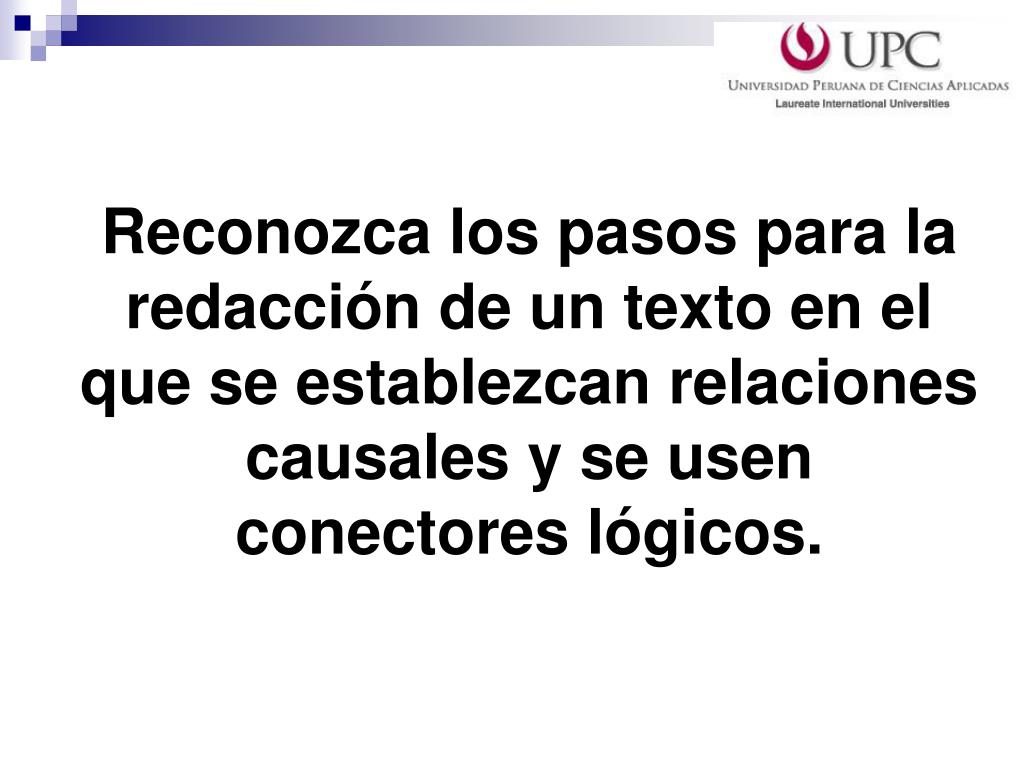 UPC
Universidad Peruana de Ciencias Aplicadas
Laureate International Universities

Reconozca los pasos para la redacción de un texto en el que se establezcan relaciones causales y se usen conectores lógicos.